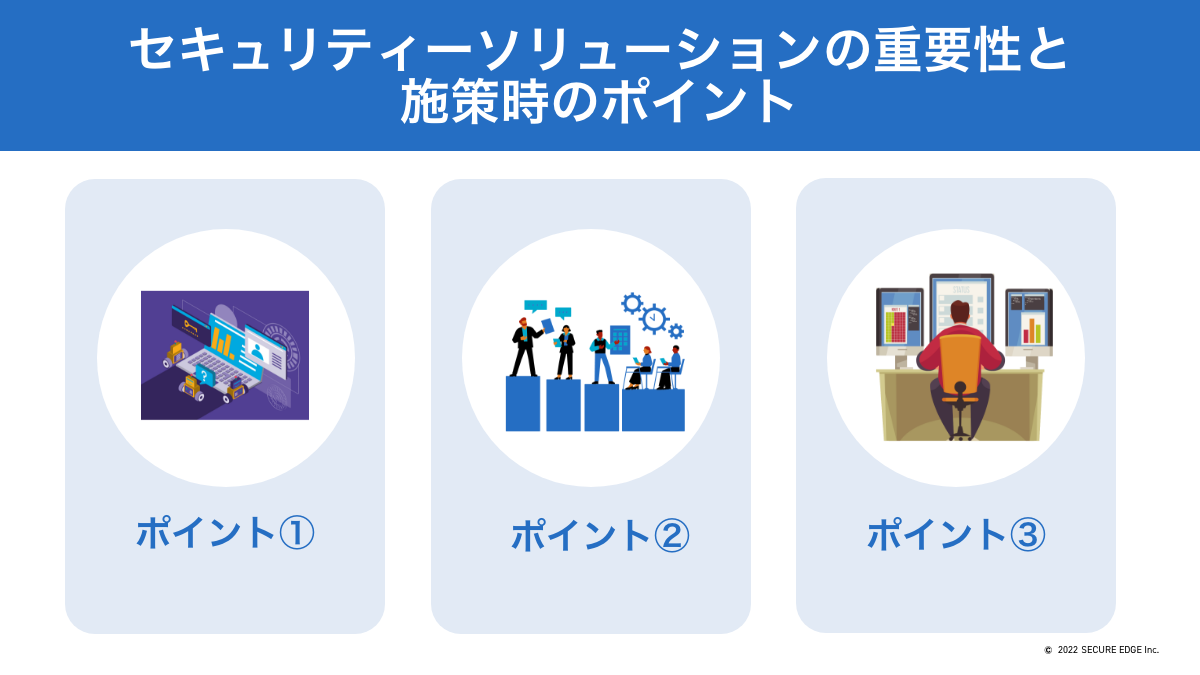 セキュリティーソリューションの重要性と施策時のポイント

ポイント①

ポイント②

ポイント③

© 2022 SECURE EDGE Inc.